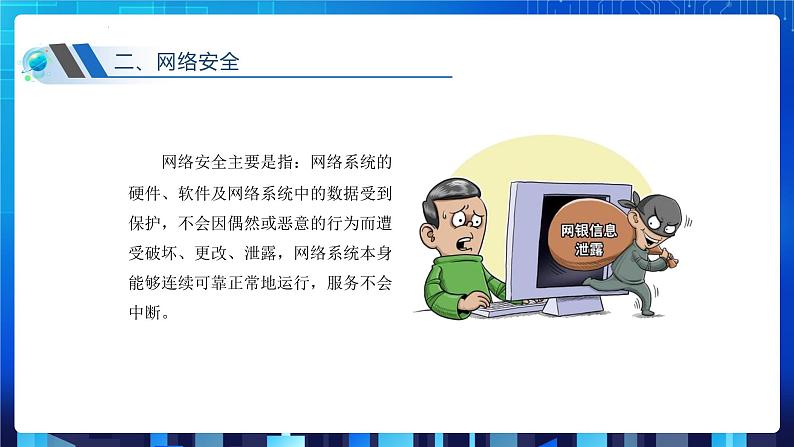 二、网络安全

网络安全主要是指：网络系统的硬件、软件及网络系统中的数据受到保护，不会因偶然或恶意的行为而遭受破坏、更改、泄露，网络系统本身能够连续可靠正常地运行，服务不会中断。

网银信息泄露